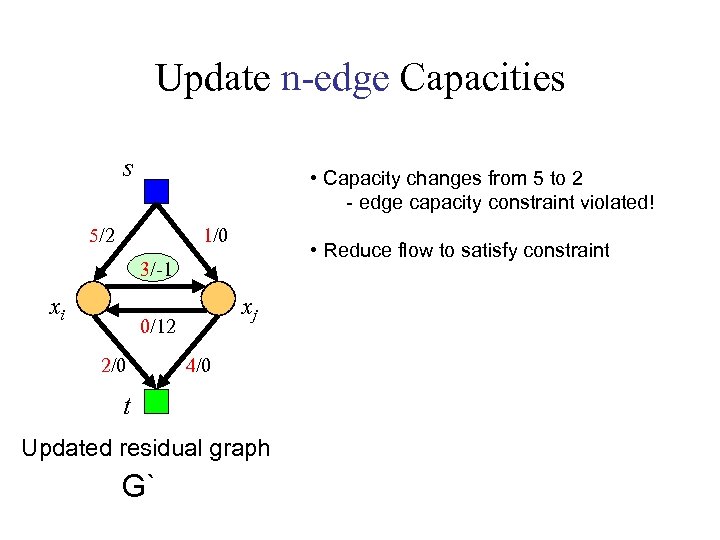 Update n-edge Capacities

$s$

5/2

1/0

3/-1

$x_i$

$x_j$

0/12

2/0

4/0

$t$

Updated residual graph

G`

• Capacity changes from 5 to 2
- edge capacity constraint violated!

• Reduce flow to satisfy constraint